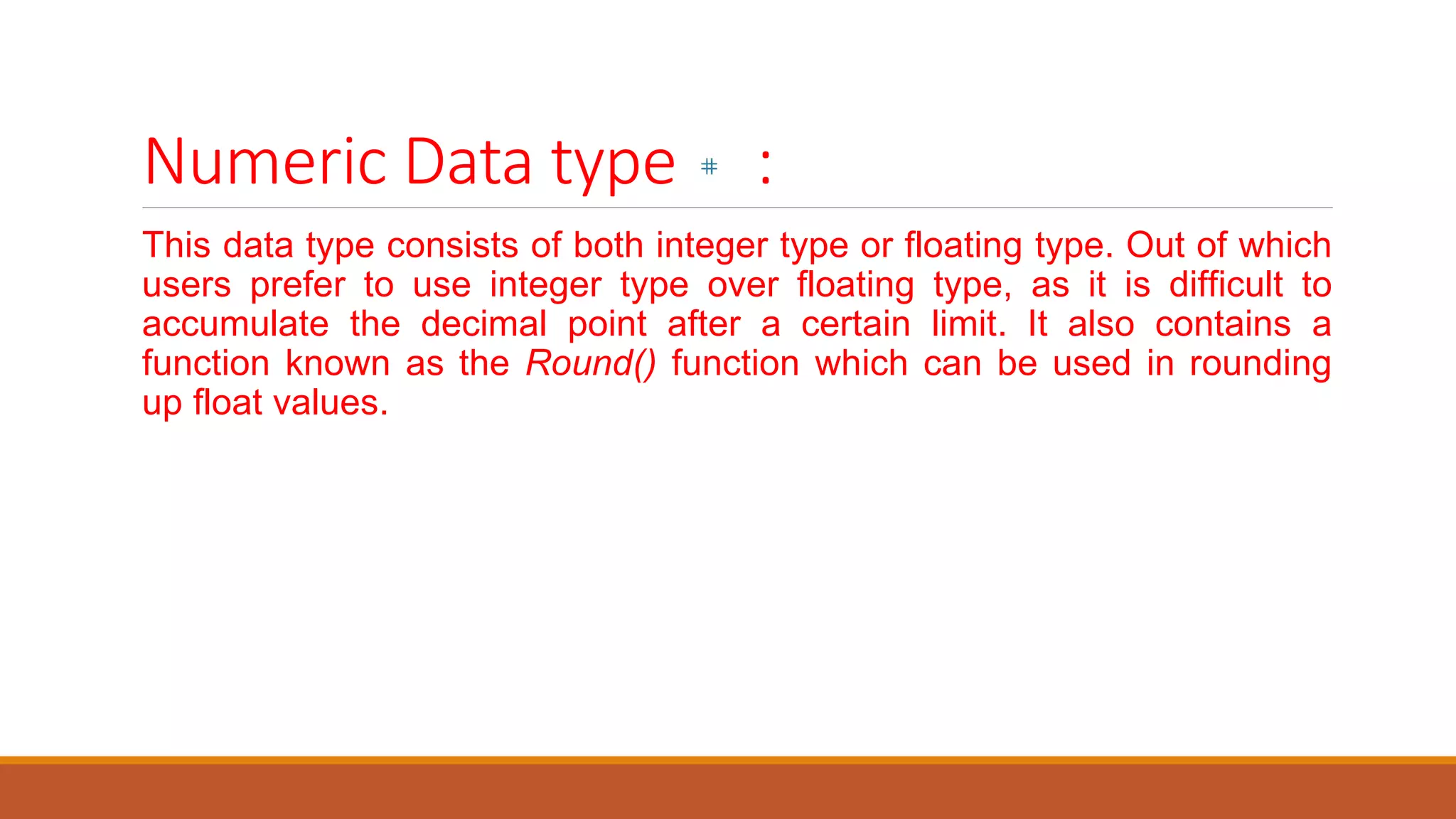 Numeric Data type # :

This data type consists of both integer type or floating type. Out of which users prefer to use integer type over floating type, as it is difficult to accumulate the decimal point after a certain limit. It also contains a function known as the Round() function which can be used in rounding up float values.